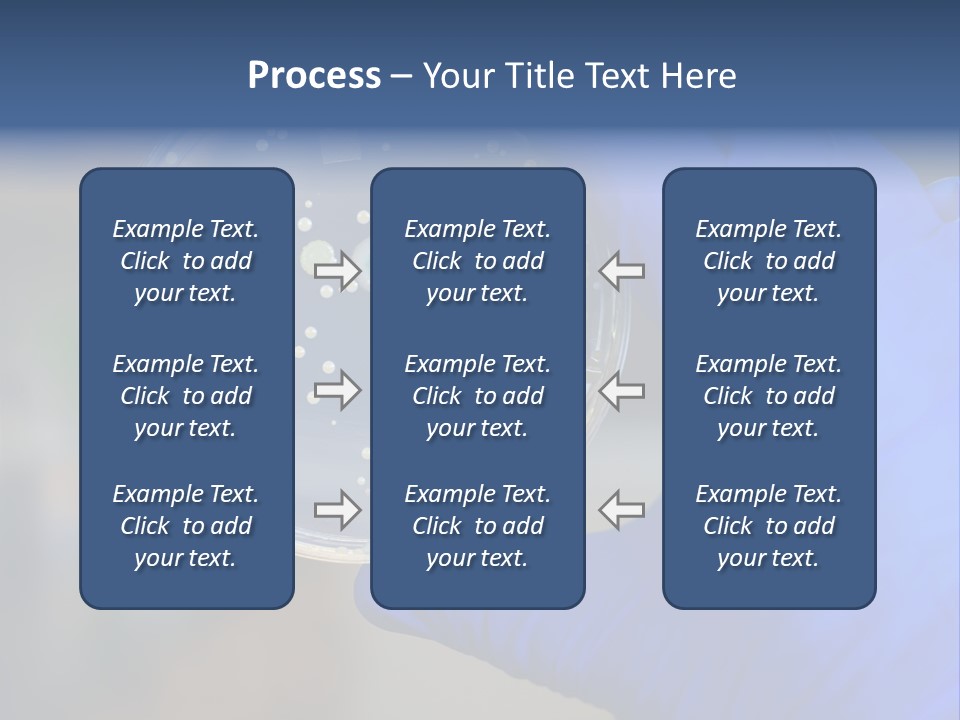 Process – Your Title Text Here

Example Text. Click to add your text.

Example Text. Click to add your text.

Example Text. Click to add your text.

Example Text. Click to add your text.

Example Text. Click to add your text.

Example Text. Click to add your text.

Example Text. Click to add your text.

Example Text. Click to add your text.

Example Text. Click to add your text.